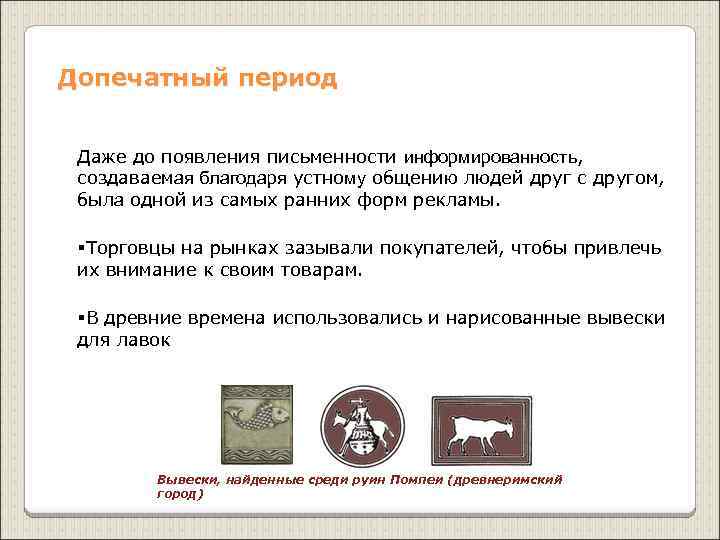 Допечатный период

Даже до появления письменности информированность, создаваемая благодаря устному общению людей друг с другом, была одной из самых ранних форм рекламы.

▪Торговцы на рынках зазывали покупателей, чтобы привлечь их внимание к своим товарам.

▪В древние времена использовались и нарисованные вывески для лавок

Вывески, найденные среди руин Помпеи (древнеримский город)